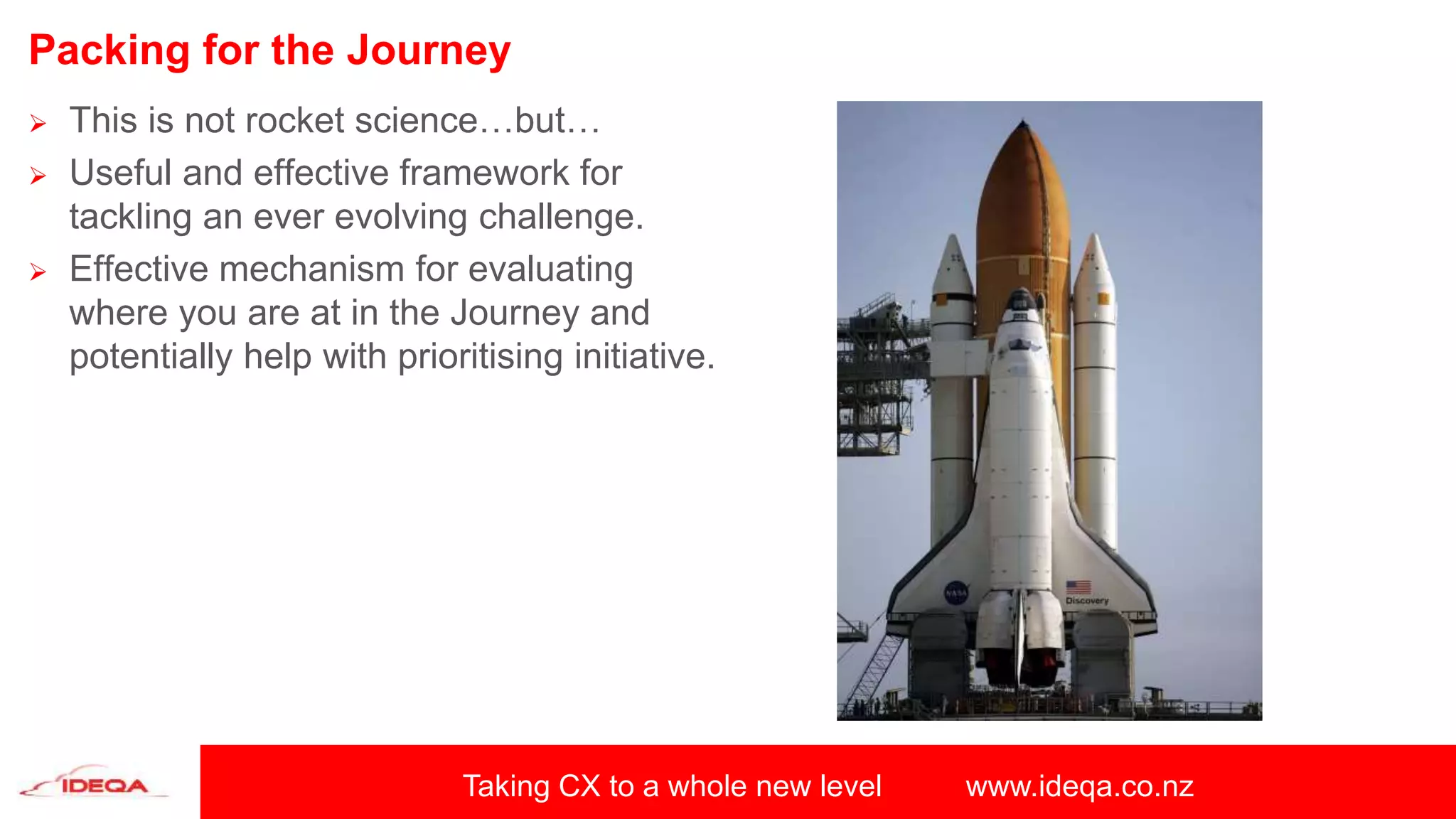 Packing for the Journey

➢ This is not rocket science…but…

➢ Useful and effective framework for tackling an ever evolving challenge.

➢ Effective mechanism for evaluating where you are at in the Journey and potentially help with prioritising initiative.

NASA

Discovery

IDEQA

Taking CX to a whole new level

www.ideqa.co.nz